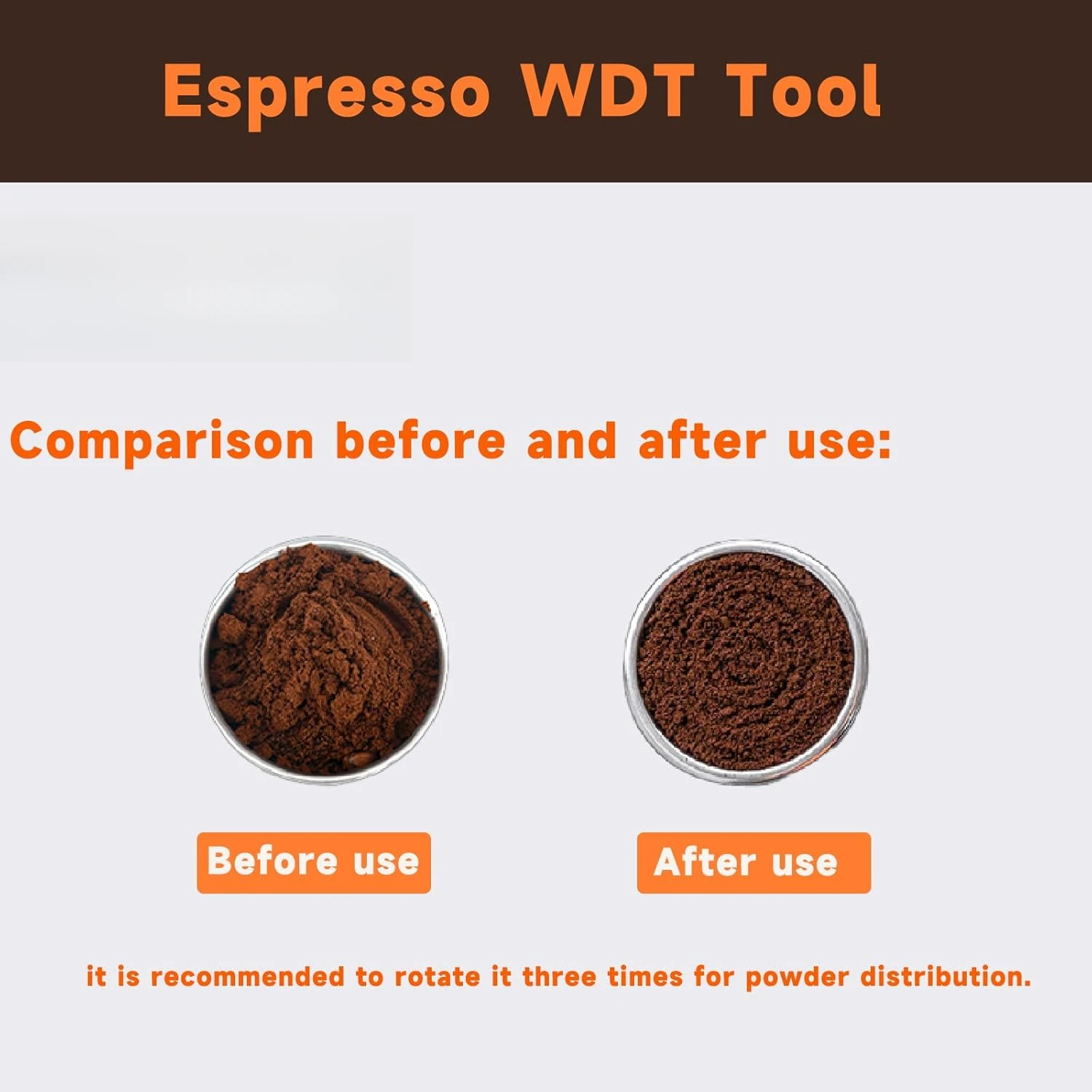 Espresso WDT Tool

Comparison before and after use:

Before use

After use

it is recommended to rotate it three times for powder distribution.